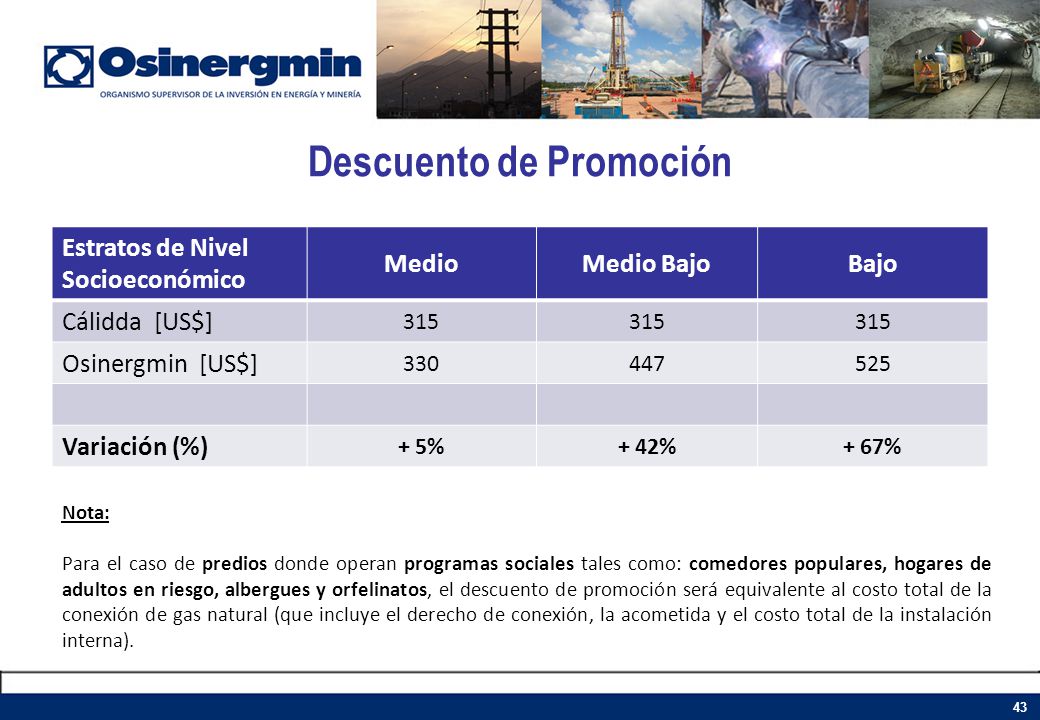 Osinergmin
ORGANISMO SUPERVISOR DE LA INVERSIÓN EN ENERGÍA Y MINERÍA

Descuento de Promoción

| Estratos de Nivel Socioeconómico | Medio | Medio Bajo | Bajo |
|---|---|---|---|
| Cálidda [US$] | 315 | 315 | 315 |
| Osinergmin [US$] | 330 | 447 | 525 |
| | | | |
| Variación (%) | + 5% | + 42% | + 67% |

Nota:

Para el caso de predios donde operan programas sociales tales como: comedores populares, hogares de adultos en riesgo, albergues y orfelinatos, el descuento de promoción será equivalente al costo total de la conexión de gas natural (que incluye el derecho de conexión, la acometida y el costo total de la instalación interna).

43